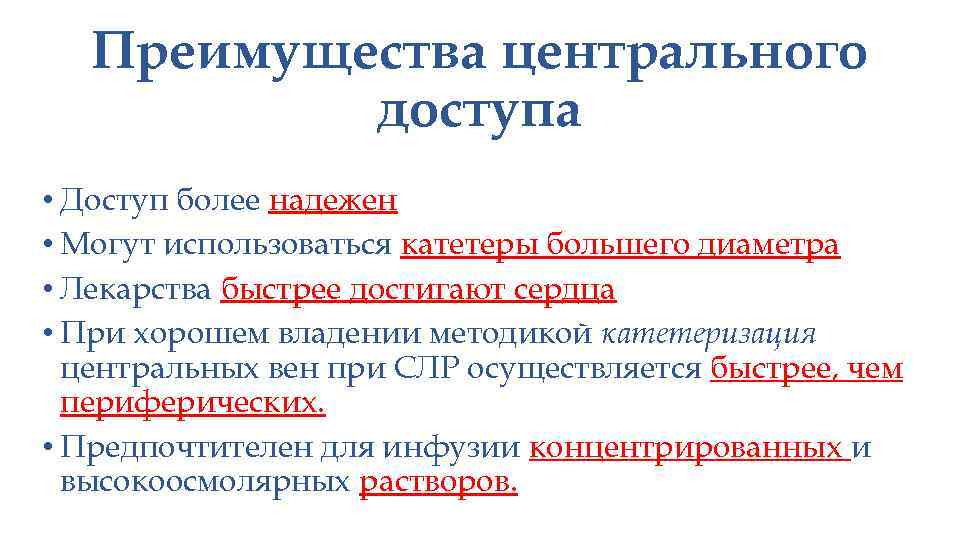 Преимущества центрального доступа

• Доступ более надежен
• Могут использоваться катетеры большего диаметра
• Лекарства быстрее достигают сердца
• При хорошем владении методикой катетеризация центральных вен при СЛР осуществляется быстрее, чем периферических.
• Предпочтителен для инфузии концентрированных и высокоосмолярных растворов.